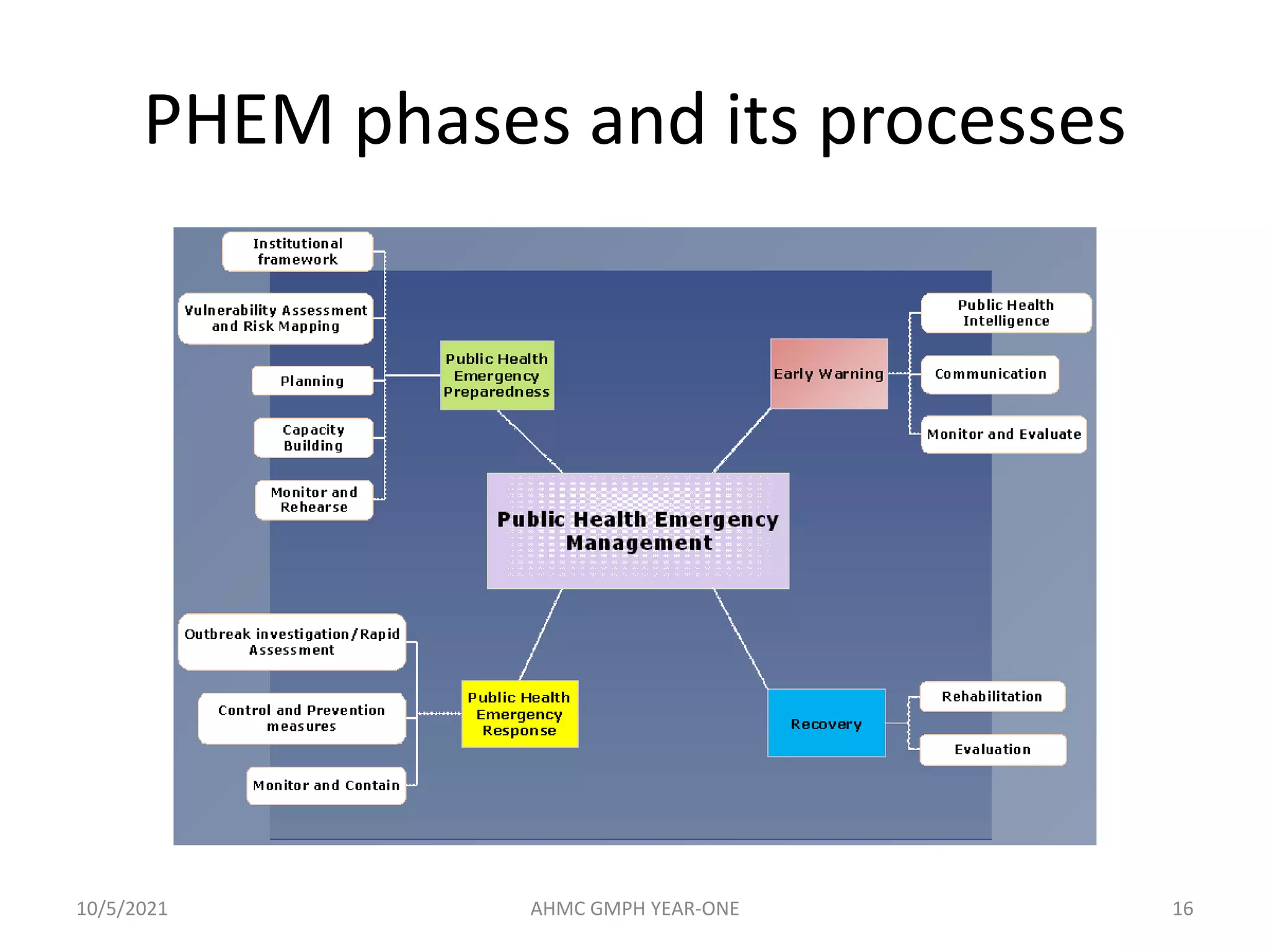 PHEM phases and its processes

Institutional framework

Vulnerability Assessment and Risk Mapping

Planning

Capacity Building

Monitor and Rehearse

Public Health Emergency Preparedness

Early Warning

Public Health Intelligence

Communication

Monitor and Evaluate

Public Health Emergency Management

Outbreak investigation/Rapid Assessment

Control and Prevention measures

Monitor and Contain

Public Health Emergency Response

Recovery

Rehabilitation

Evaluation

10/5/2021

AHMC GMPH YEAR-ONE

16